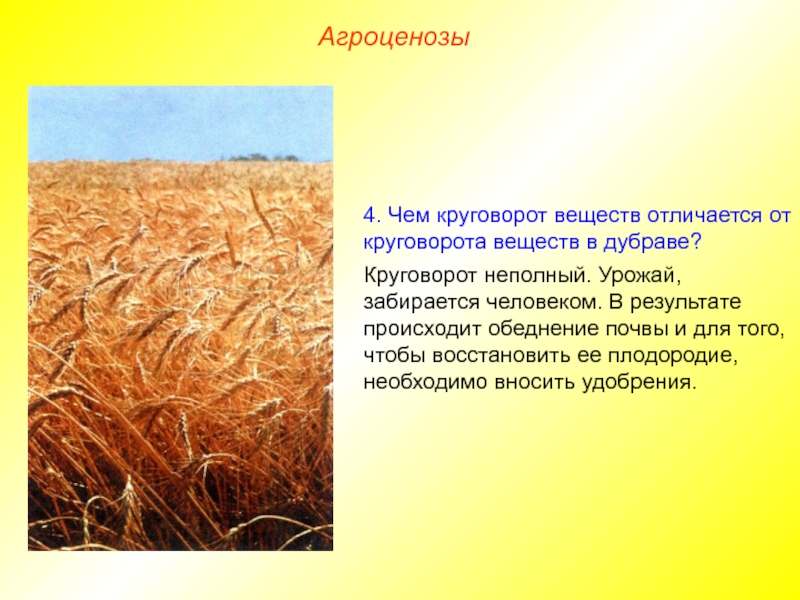 Агроценозы

4. Чем круговорот веществ отличается от круговорота веществ в дубраве?

Круговорот неполный. Урожай, забирается человеком. В результате происходит обеднение почвы и для того, чтобы восстановить ее плодородие, необходимо вносить удобрения.